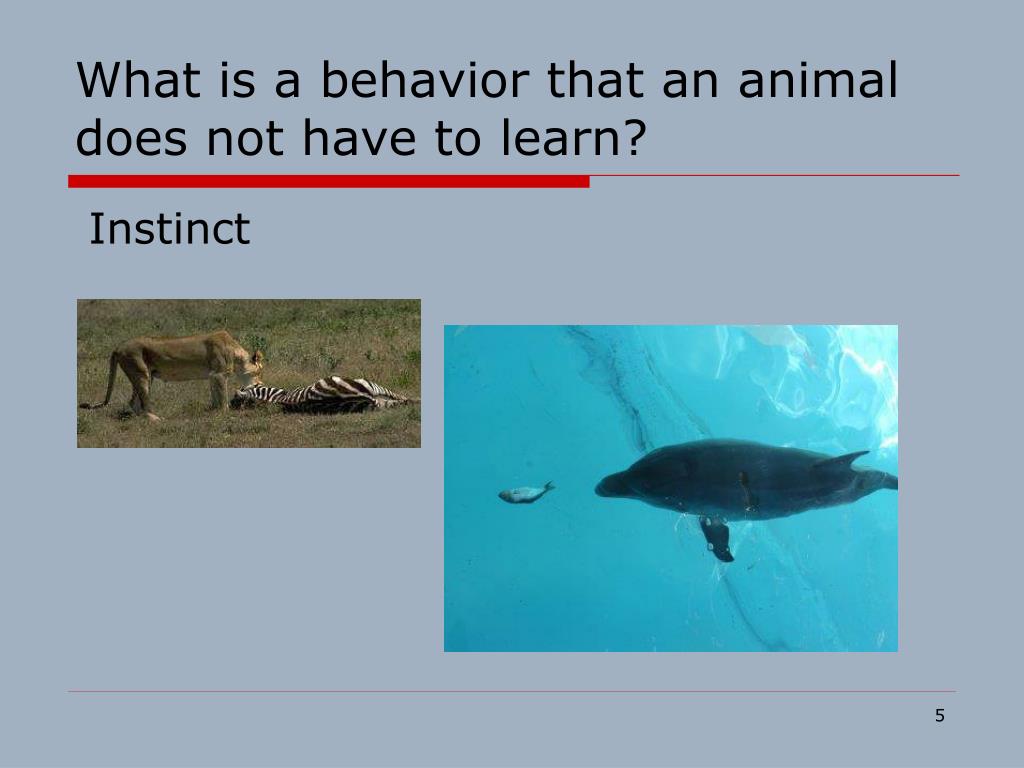 What is a behavior that an animal does not have to learn?

Instinct

5